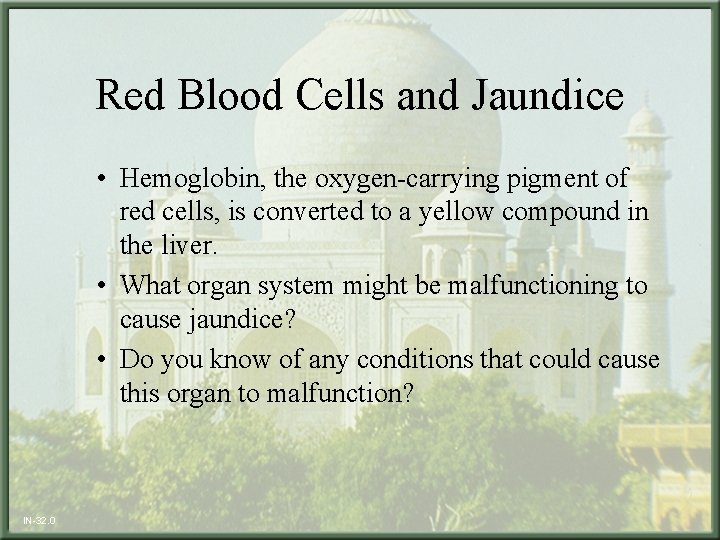 Red Blood Cells and Jaundice

• Hemoglobin, the oxygen-carrying pigment of red cells, is converted to a yellow compound in the liver.

• What organ system might be malfunctioning to cause jaundice?

• Do you know of any conditions that could cause this organ to malfunction?

IN-32.0